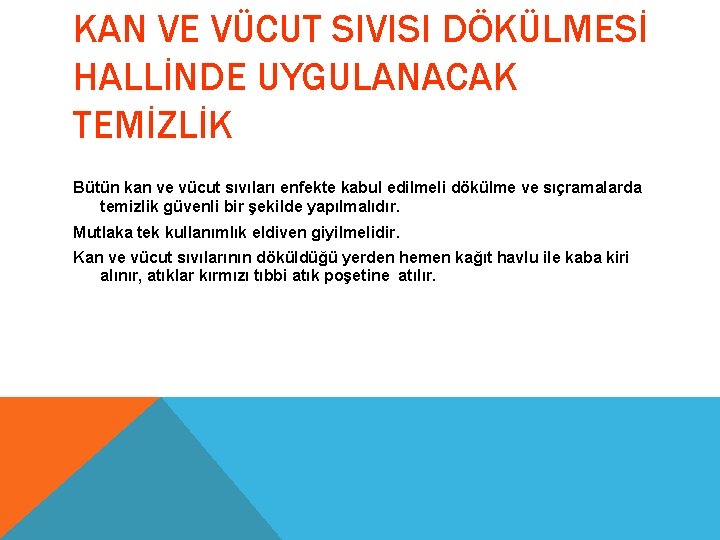 KAN VE VÜCUT SIVISI DÖKÜLMESİ HALLİNDE UYGULANACAK TEMİZLİK

Bütün kan ve vücut sıvıları enfekte kabul edilmeli dökülme ve sıçramalarda temizlik güvenli bir şekilde yapılmalıdır.

Mutlaka tek kullanımlık eldiven giyilmelidir.

Kan ve vücut sıvılarının döküldüğü yerden hemen kağıt havlu ile kaba kiri alınır, atıklar kırmızı tıbbi atık poşetine  atılır.